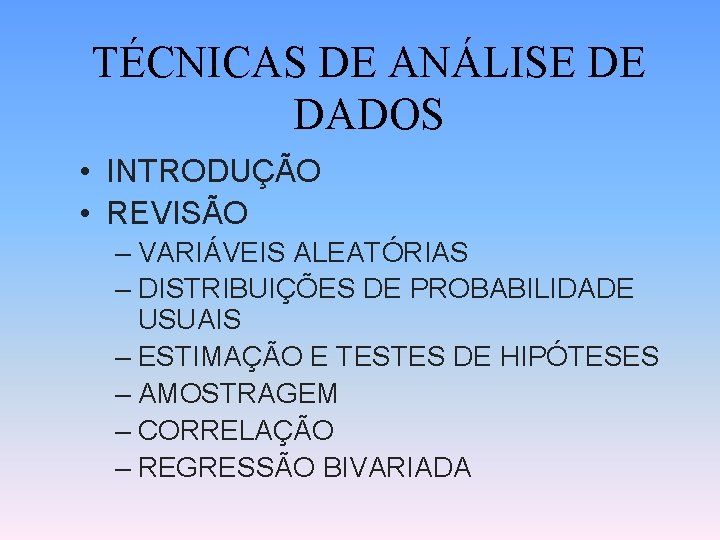 TÉCNICAS DE ANÁLISE DE DADOS

• INTRODUÇÃO
• REVISÃO
– VARIÁVEIS ALEATÓRIAS
– DISTRIBUIÇÕES DE PROBABILIDADE USUAIS
– ESTIMAÇÃO E TESTES DE HIPÓTESES
– AMOSTRAGEM
– CORRELAÇÃO
– REGRESSÃO BIVARIADA